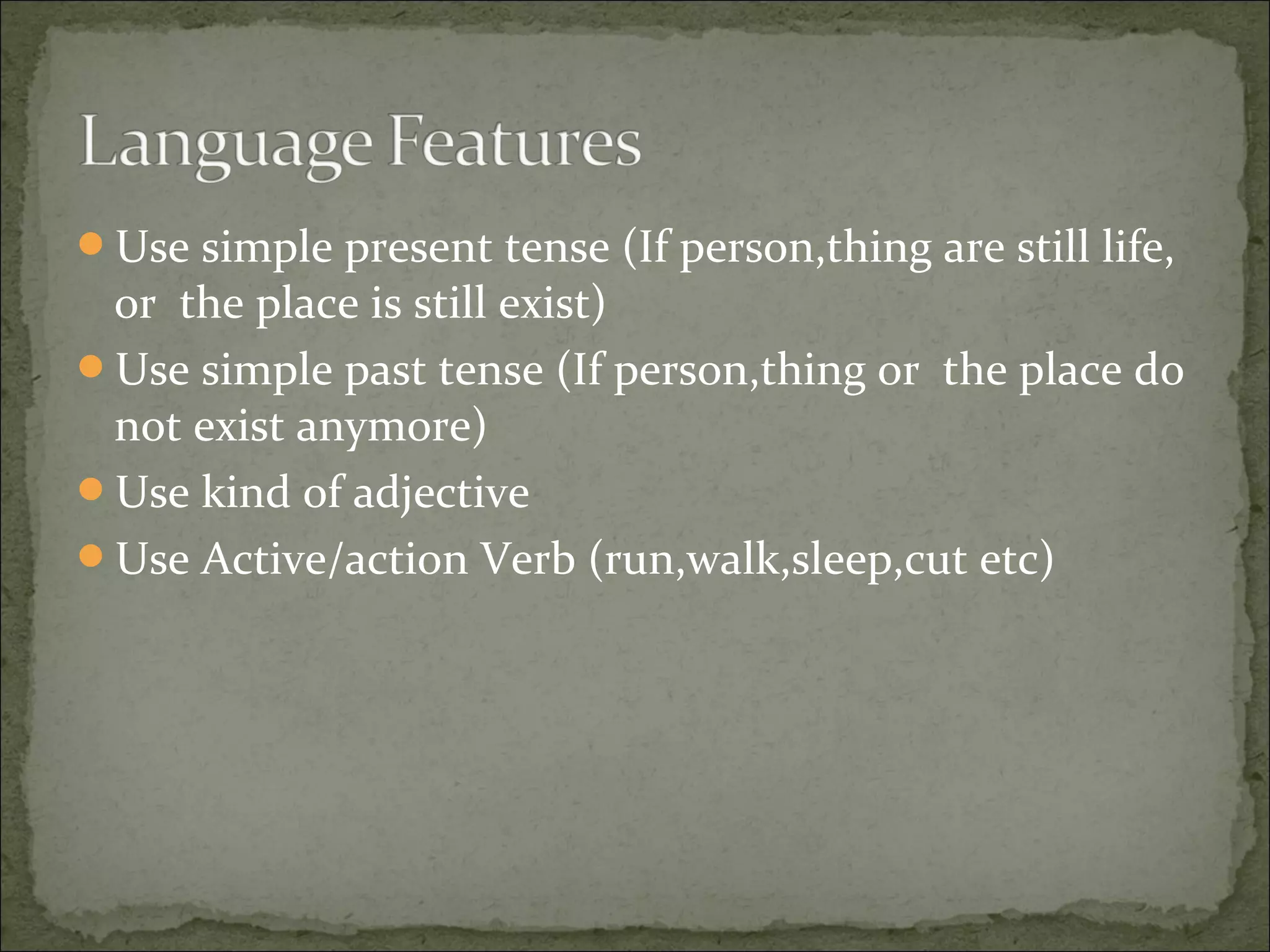 Language Features

- Use simple present tense (If person,thing are still life, or  the place is still exist)
- Use simple past tense (If person,thing or  the place do not exist anymore)
- Use kind of adjective
- Use Active/action Verb (run,walk,sleep,cut etc)